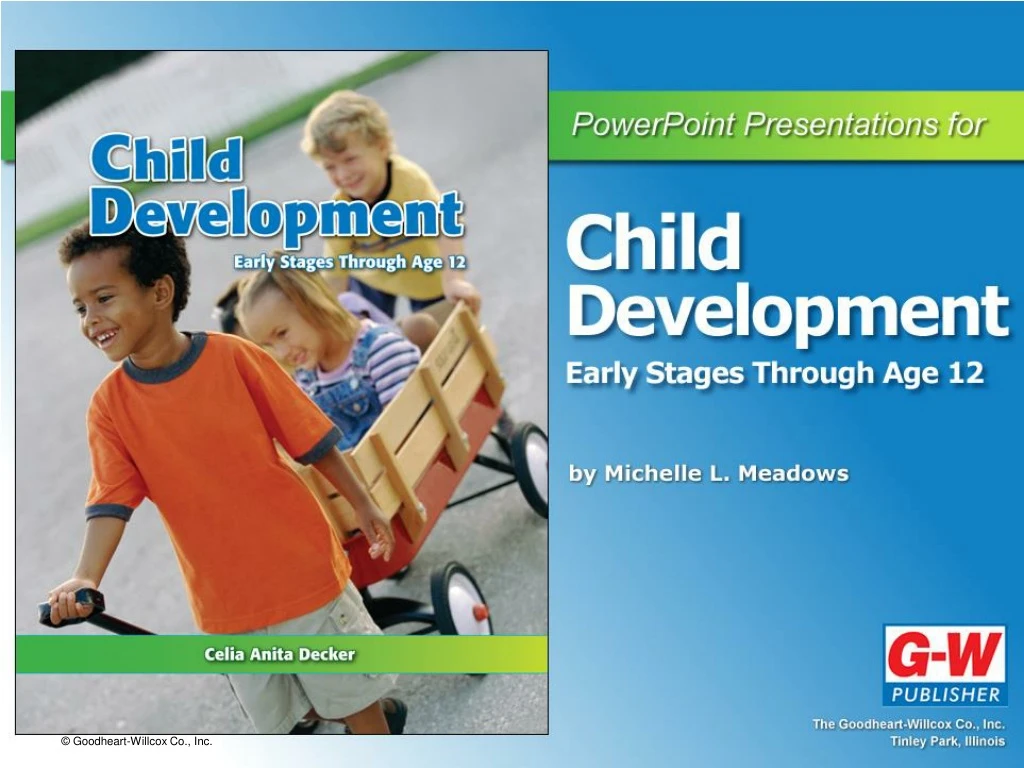 Child Development
Early Stages Through Age 12

Celia Anita Decker

PowerPoint Presentations for

Child Development
Early Stages Through Age 12

by Michelle L. Meadows

G-W
PUBLISHER

The Goodheart-Willcox Co., Inc.
Tinley Park, Illinois

© Goodheart-Willcox Co., Inc.